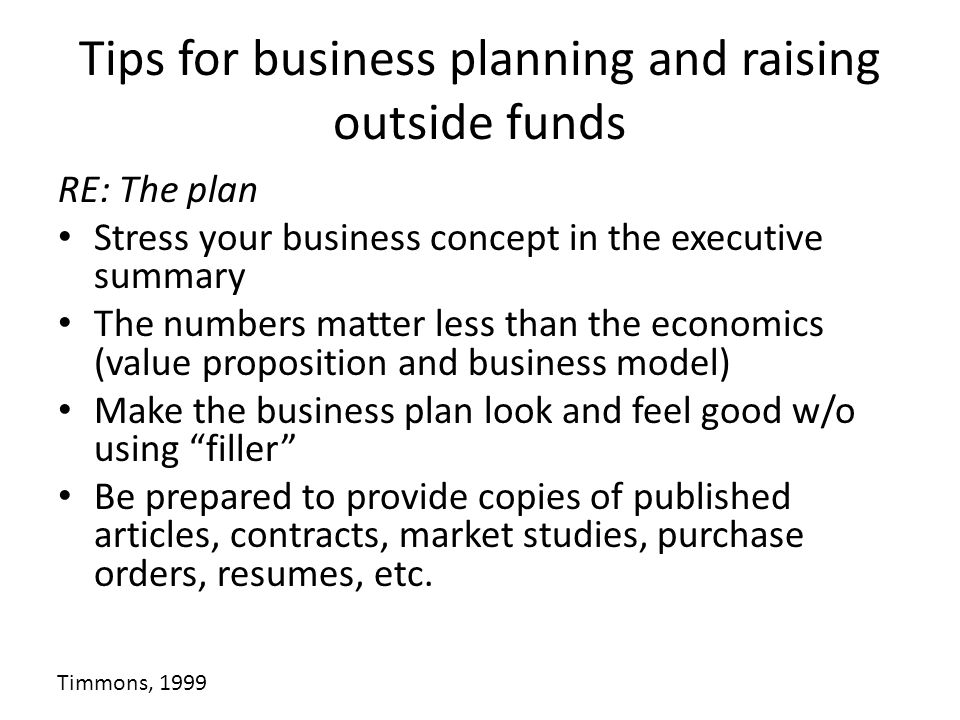 Tips for business planning and raising outside funds

RE: The plan

• Stress your business concept in the executive summary
• The numbers matter less than the economics (value proposition and business model)
• Make the business plan look and feel good w/o using “filler”
• Be prepared to provide copies of published articles, contracts, market studies, purchase orders, resumes, etc.

Timmons, 1999